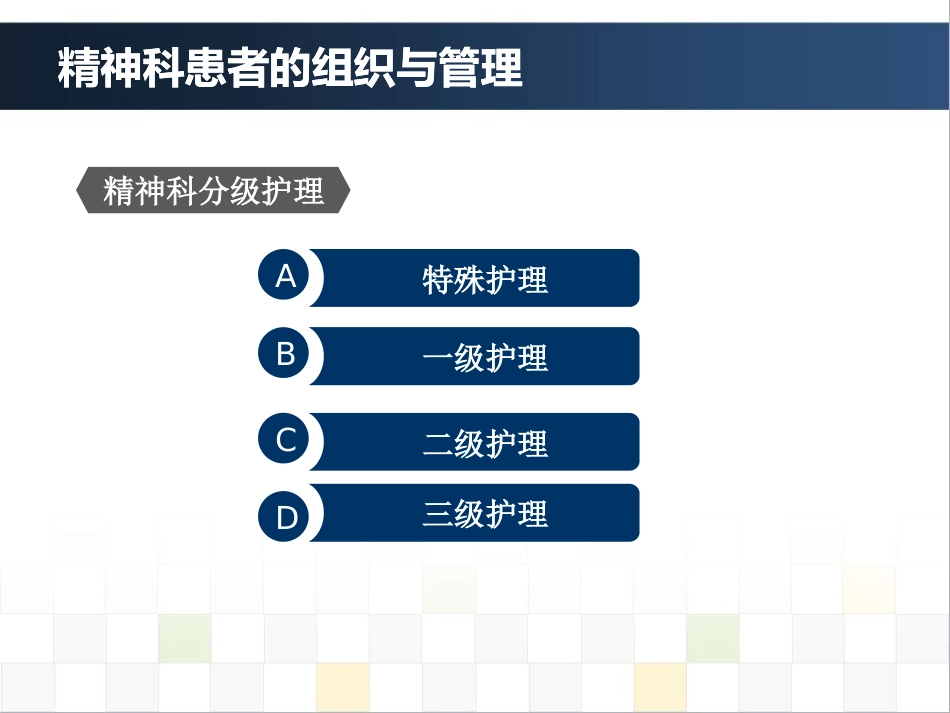 精神科患者的组织与管理

精神科分级护理

A 特殊护理

B 一级护理

C 二级护理

D 三级护理